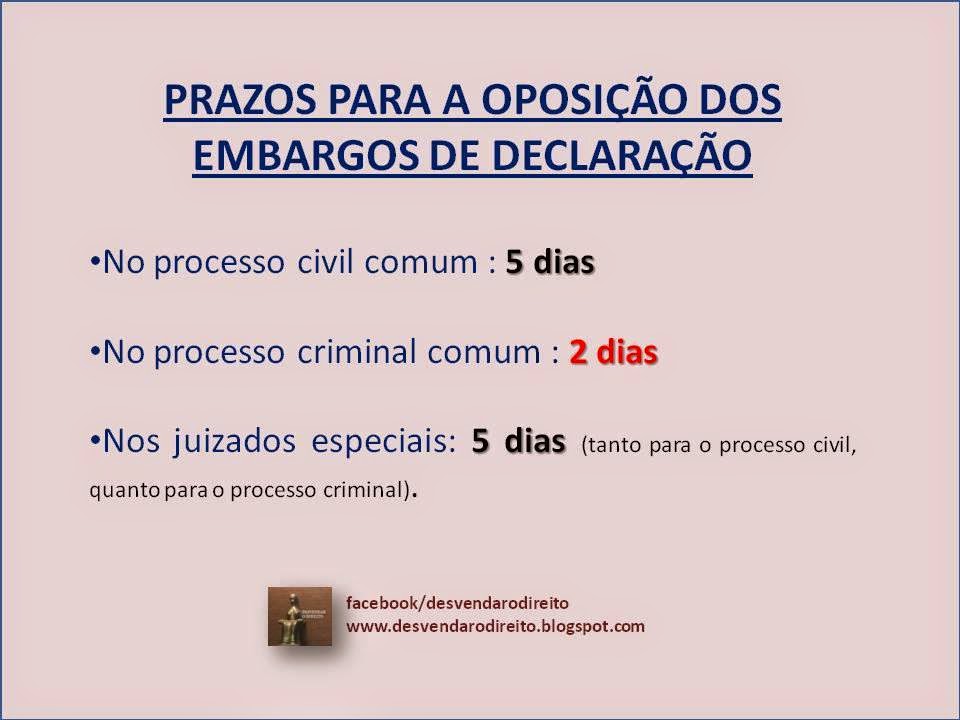 PRAZOS PARA A OPOSIÇÃO DOS EMBARGOS DE DECLARAÇÃO

•No processo civil comum : 5 dias

•No processo criminal comum : 2 dias

•Nos juizados especiais: 5 dias (tanto para o processo civil, quanto para o processo criminal).

facebook/desvendarodireito
www.desvendarodireito.blogspot.com